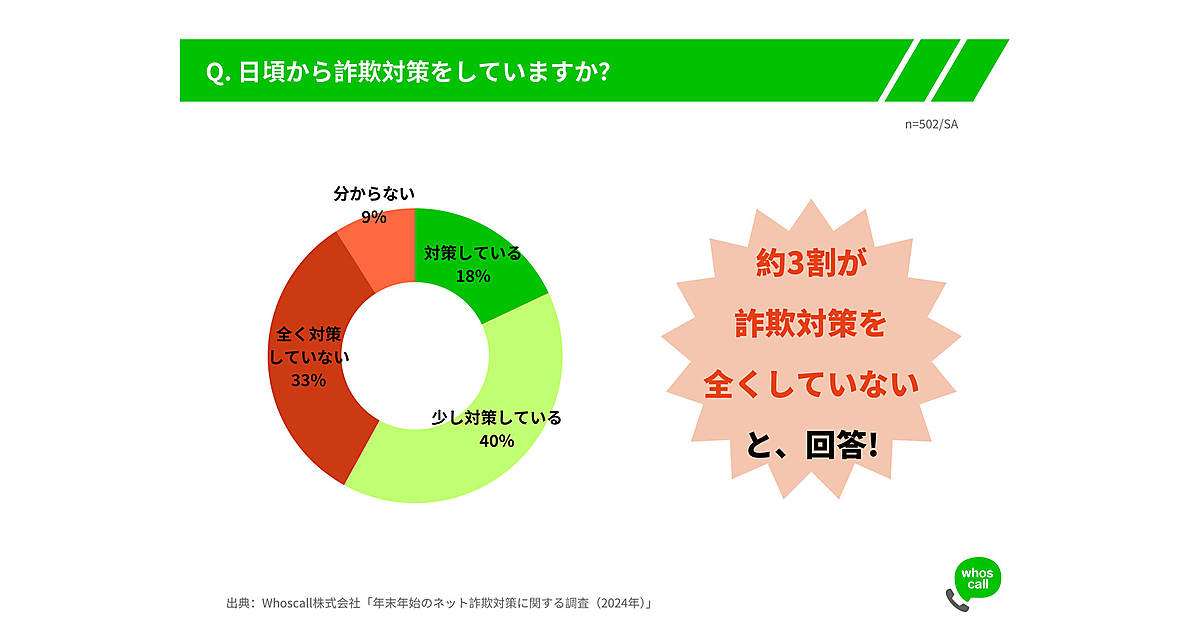 Q. 日頃から詐欺対策をしていますか?

n=502/SA

分からない
9%

対策している
18%

全く対策していない
33%

少し対策している
40%

約3割が
詐欺対策を
全くしていない
と、回答!

出典：Whoscall株式会社「年末年始のネット詐欺対策に関する調査（2024年）」

whos call